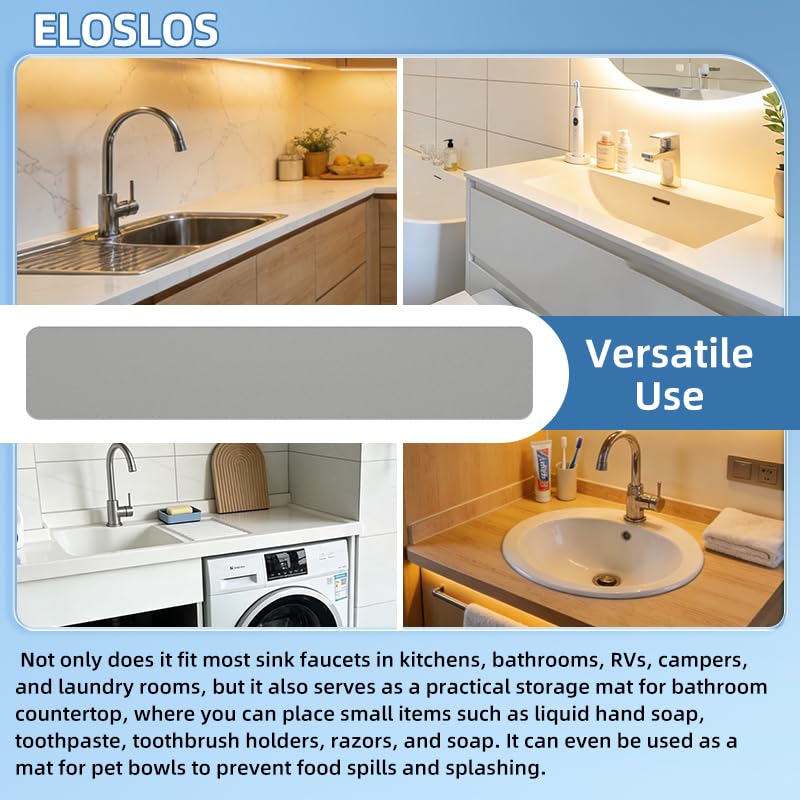 ELOSLOS

Versatile Use

Not only does it fit most sink faucets in kitchens, bathrooms, RVs, campers, and laundry rooms, but it also serves as a practical storage mat for bathroom countertop, where you can place small items such as liquid hand soap, toothpaste, toothbrush holders, razors, and soap. It can even be used as a mat for pet bowls to prevent food spills and splashing.